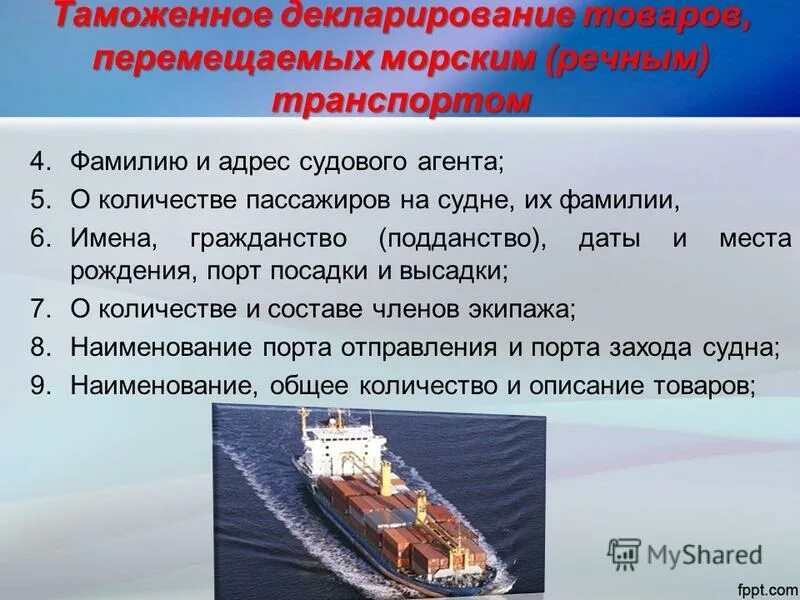 Таможенное декларирование товаров, перемещаемых морским (речным) транспортом

4. Фамилию и адрес судового агента;
5. О количестве пассажиров на судне, их фамилии,
6. Имена, гражданство (подданство), даты и места рождения, порт посадки и высадки;
7. О количестве и составе членов экипажа;
8. Наименование порта отправления и порта захода судна;
9. Наименование, общее количество и описание товаров;

MyShared

fppt.com